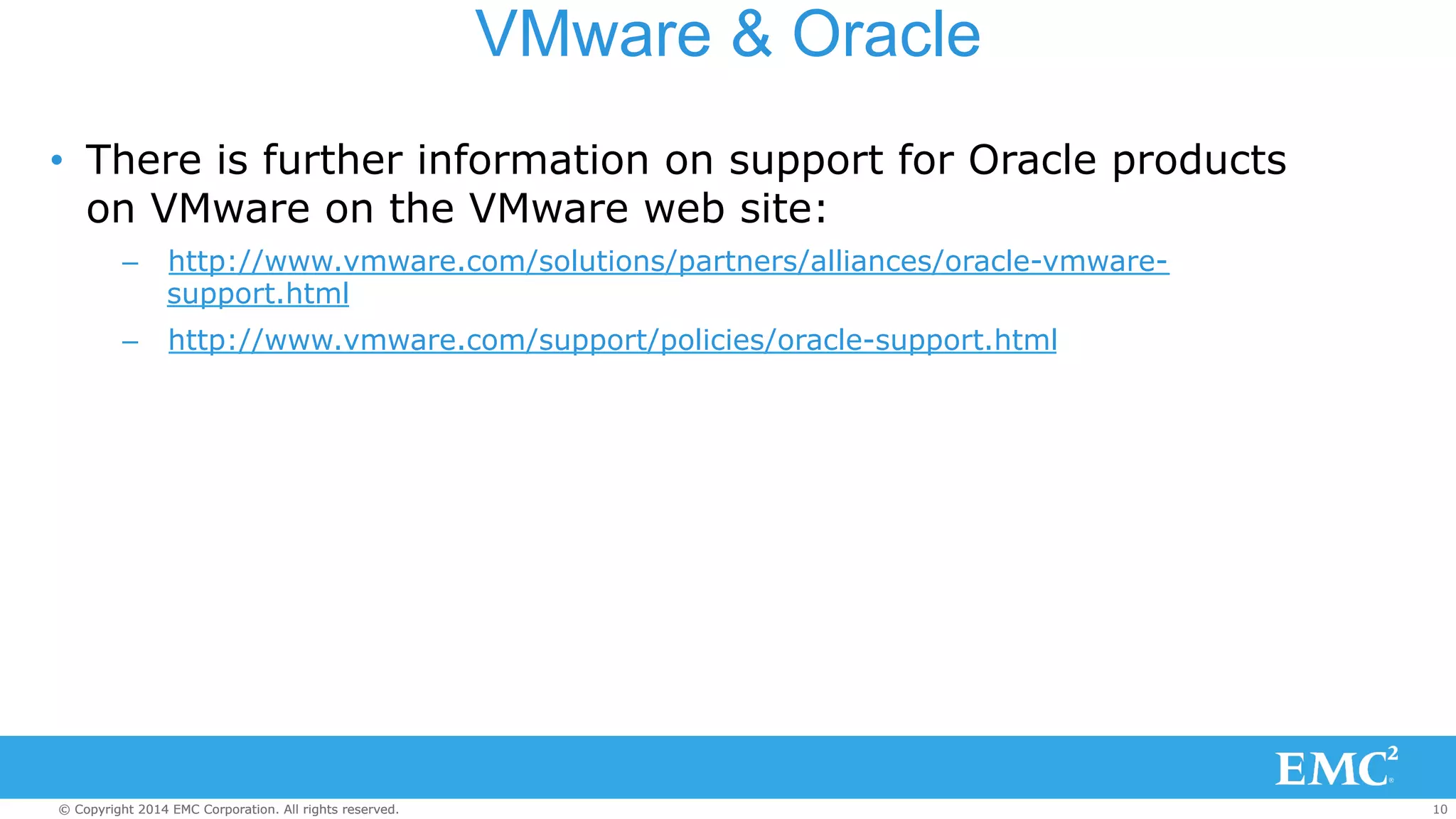 VMware & Oracle

• There is further information on support for Oracle products on VMware on the VMware web site:

– http://www.vmware.com/solutions/partners/alliances/oracle-vmware-support.html

– http://www.vmware.com/support/policies/oracle-support.html

EMC$^2$

© Copyright 2014 EMC Corporation. All rights reserved.

10